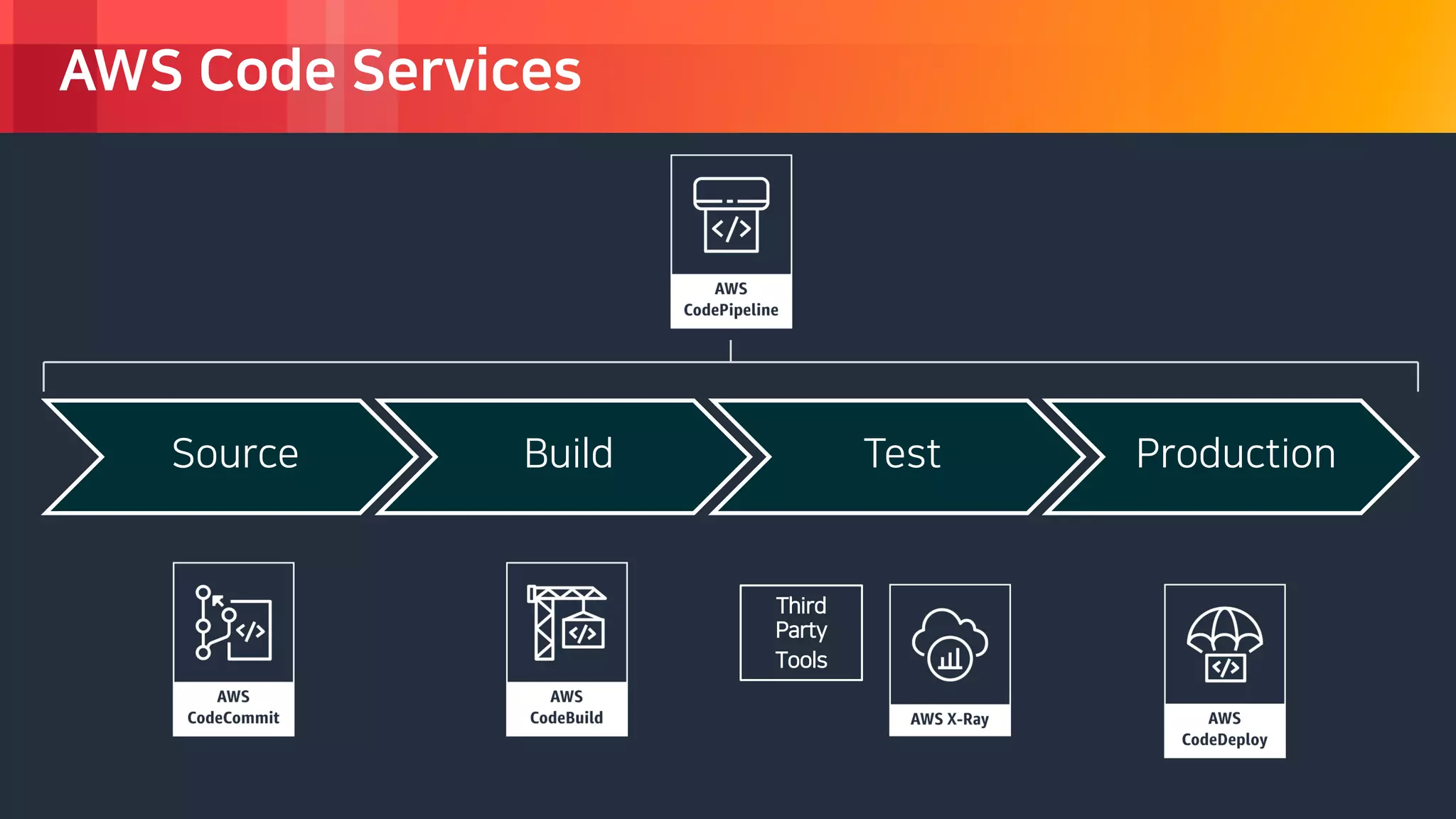 AWS Code Services

AWS CodePipeline

Source

Build

Test

Production

AWS CodeCommit

AWS CodeBuild

Third Party Tools

AWS X-Ray

AWS CodeDeploy